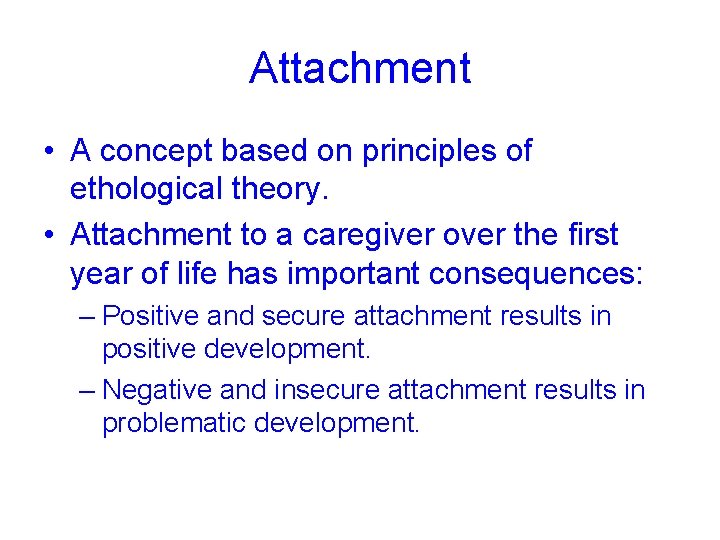 Attachment

• A concept based on principles of ethological theory.

• Attachment to a caregiver over the first year of life has important consequences:

– Positive and secure attachment results in positive development.

– Negative and insecure attachment results in problematic development.